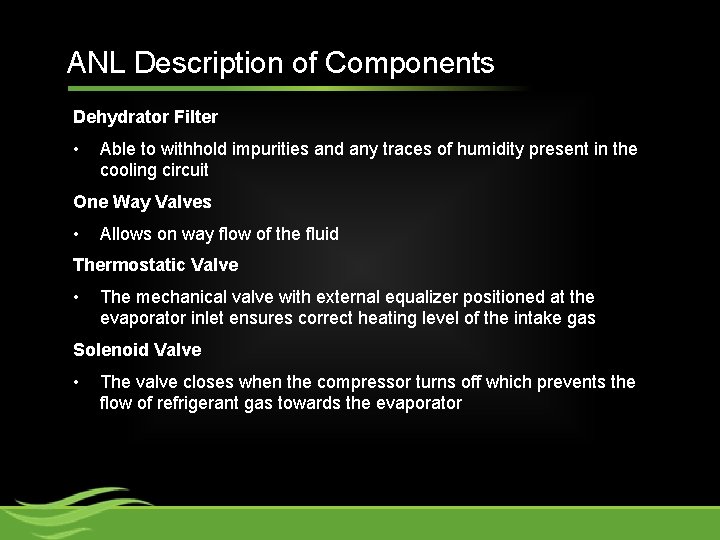 ANL Description of Components

Dehydrator Filter

• Able to withhold impurities and any traces of humidity present in the cooling circuit

One Way Valves

• Allows on way flow of the fluid

Thermostatic Valve

• The mechanical valve with external equalizer positioned at the evaporator inlet ensures correct heating level of the intake gas

Solenoid Valve

• The valve closes when the compressor turns off which prevents the flow of refrigerant gas towards the evaporator